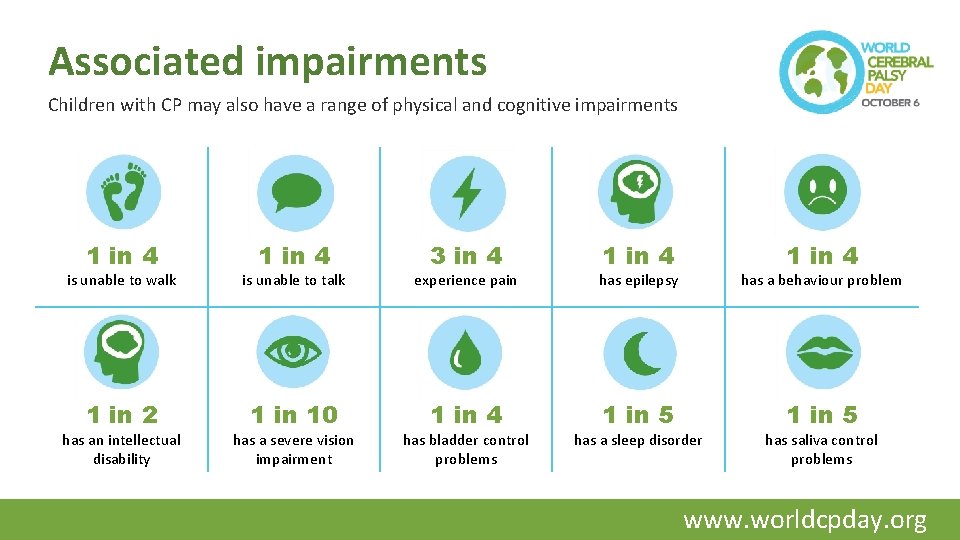 Associated impairments

Children with CP may also have a range of physical and cognitive impairments

WORLD CEREBRAL PALSY DAY
OCTOBER 6

1 in 4
is unable to walk

1 in 4
is unable to talk

3 in 4
experience pain

1 in 4
has epilepsy

1 in 4
has a behaviour problem

1 in 2
has an intellectual disability

1 in 10
has a severe vision impairment

1 in 4
has bladder control problems

1 in 5
has a sleep disorder

1 in 5
has saliva control problems

www.worldcpday.org